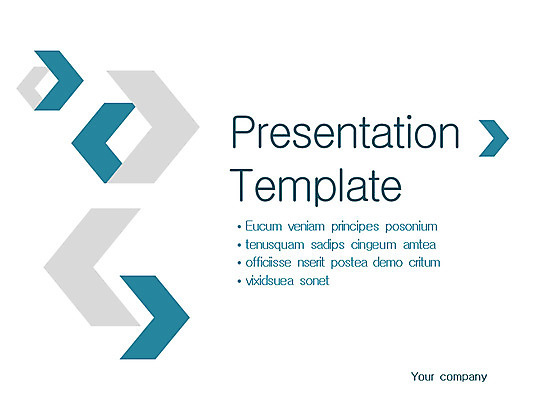 Presentation Template

• Eucum veniam principes posonium
• tenusquam sadips cingeum amtea
• officiisse nserit postea demo critum
• vixidsuea sonet

Your company